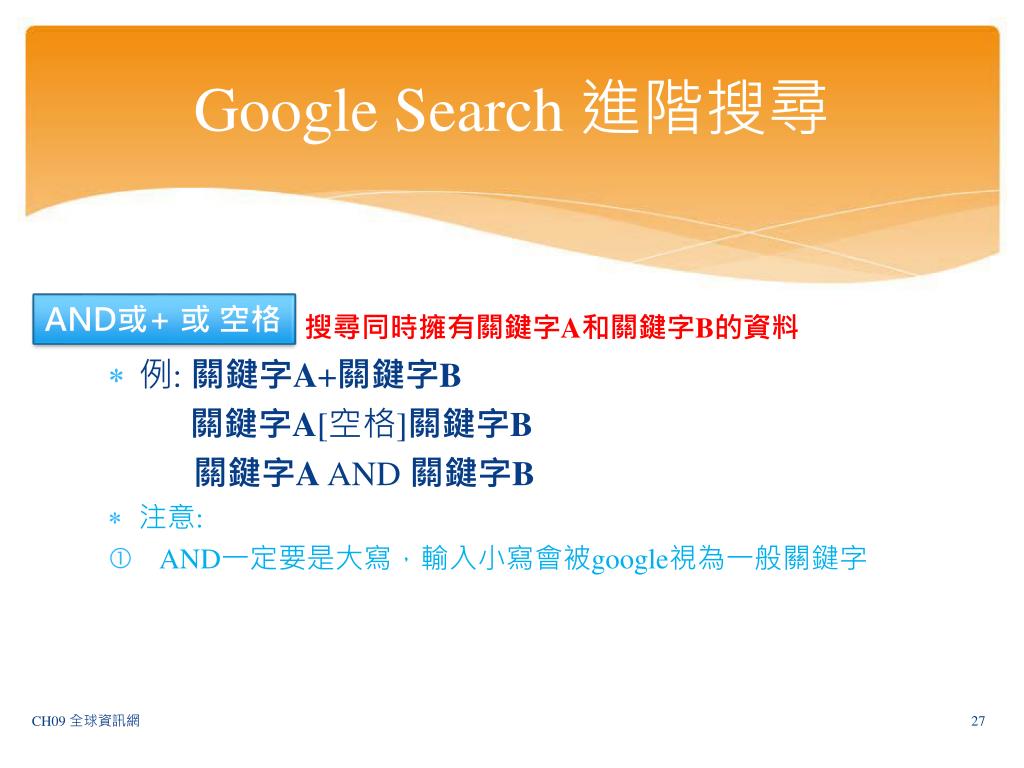 Google Search 進階搜尋

AND或+ 或 空格

搜尋同時擁有關鍵字A和關鍵字B的資料

* 例: 關鍵字A+關鍵字B
關鍵字A[空格]關鍵字B
關鍵字A AND 關鍵字B

* 注意:

① AND一定要是大寫，輸入小寫會被google視為一般關鍵字

CH09 全球資訊網

27